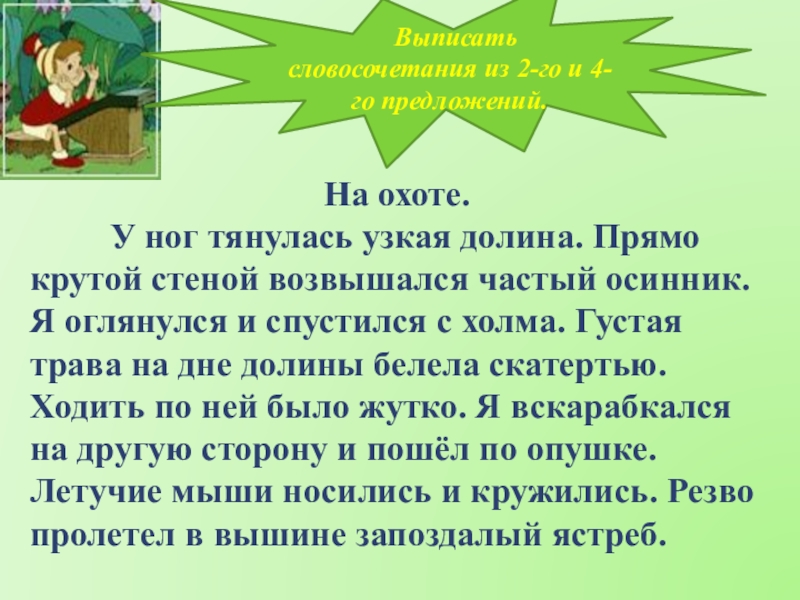 Выписать словосочетания из 2-го и 4-го предложений.

На охоте.

У ног тянулась узкая долина. Прямо крутой стеной возвышался частый осинник. Я оглянулся и спустился с холма. Густая трава на дне долины белела скатертью. Ходить по ней было жутко. Я вскарабкался на другую сторону и пошёл по опушке. Летучие мыши носились и кружились. Резво пролетел в вышине запоздалый ястреб.